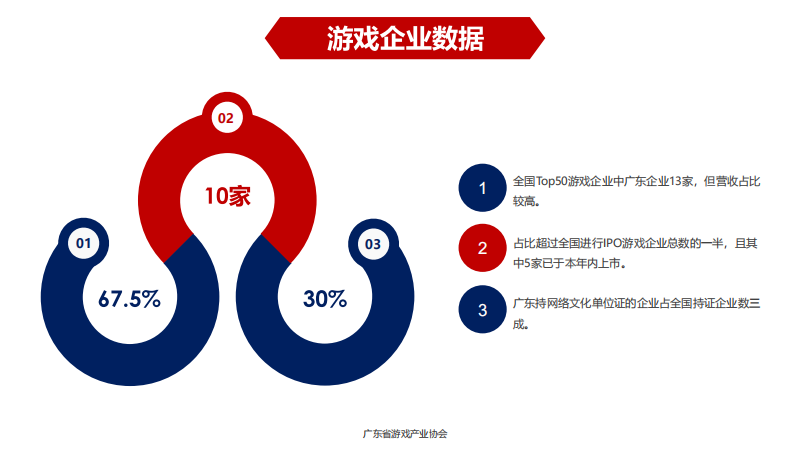 游戏企业数据

02

10家

01

67.5%

03

30%

1

全国Top50游戏企业中广东企业13家，但营收占比较高。

2

占比超过全国进行IPO游戏企业总数的一半，且其中5家已于本年内上市。

3

广东持网络文化单位证的企业占全国持证企业数三成。

广东省游戏产业协会